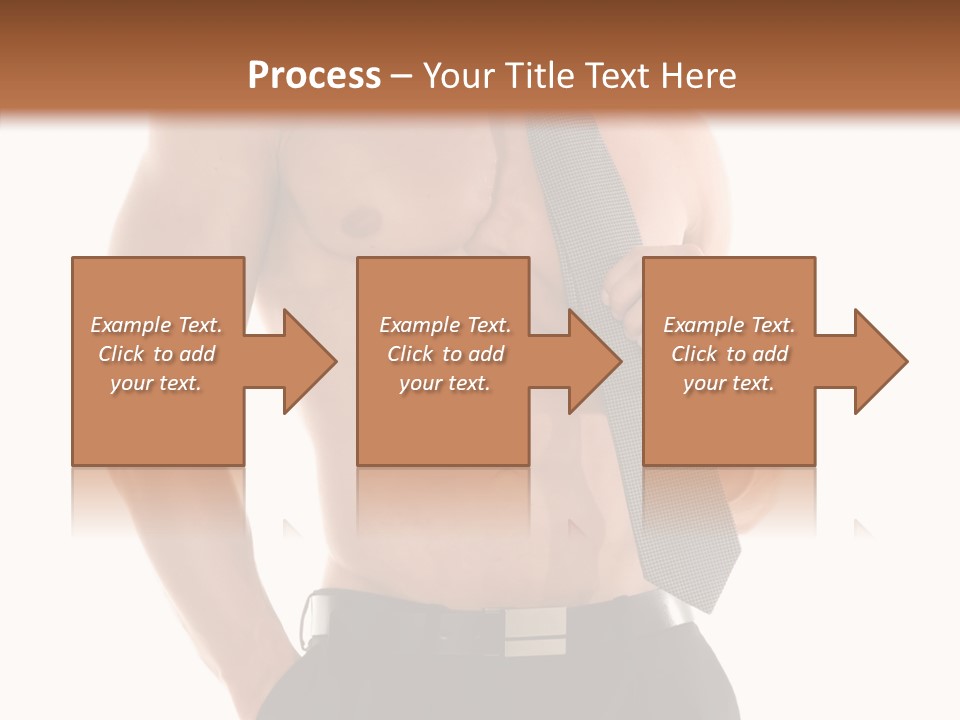 Process – Your Title Text Here

Example Text. Click to add your text.

Example Text. Click to add your text.

Example Text. Click to add your text.